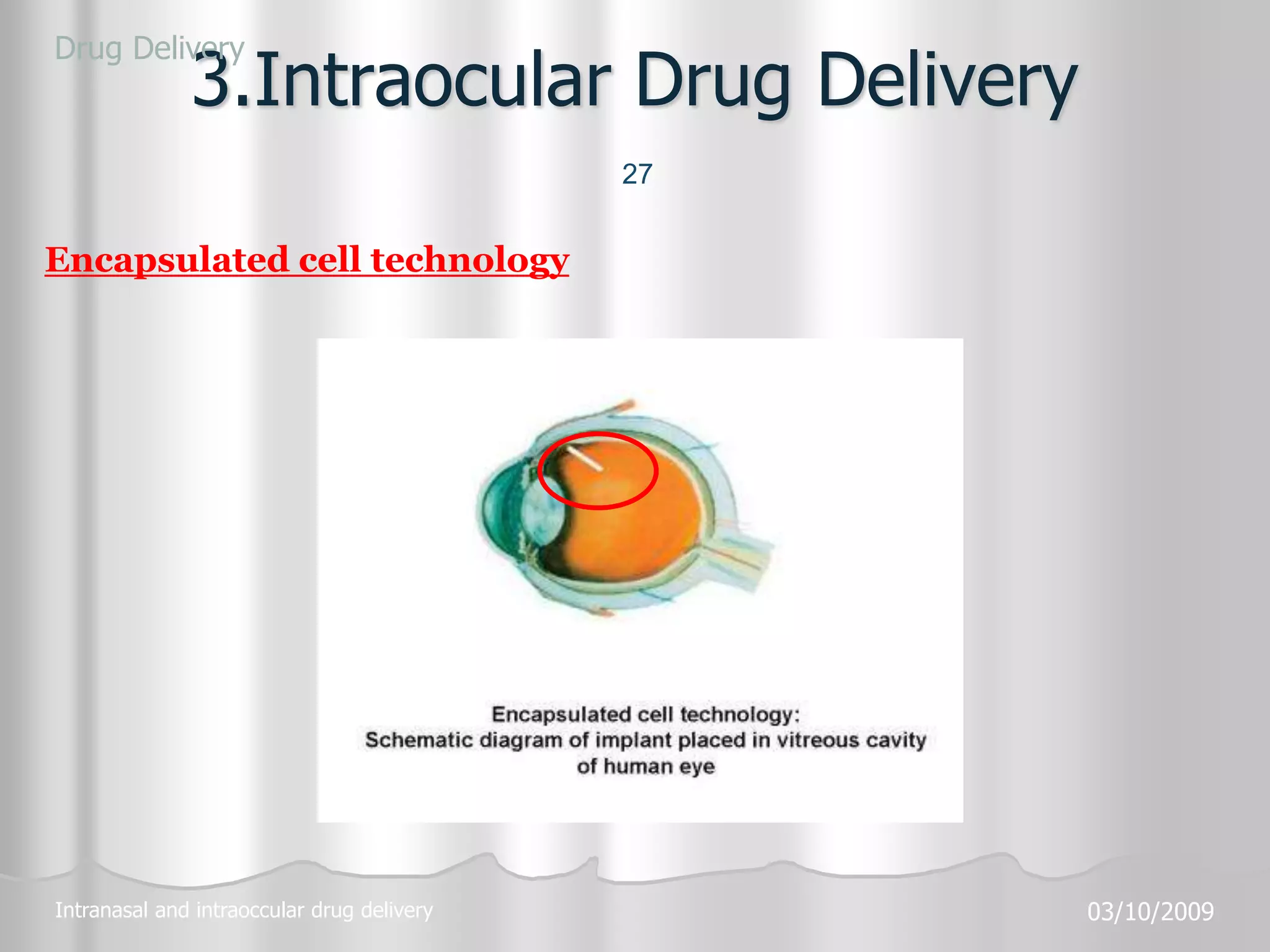 Drug Delivery

3.Intraocular Drug Delivery

27

Encapsulated cell technology

Encapsulated cell technology:
Schematic diagram of implant placed in vitreous cavity of human eye

Intranasal and intraoccular drug delivery

03/10/2009